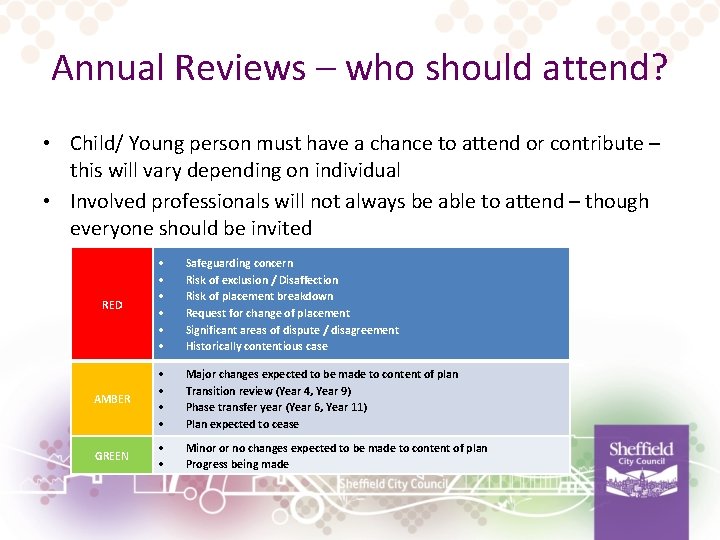 Annual Reviews – who should attend?

• Child/ Young person must have a chance to attend or contribute – this will vary depending on individual
• Involved professionals will not always be able to attend – though everyone should be invited

| RED | • Safeguarding concern<br>• Risk of exclusion / Disaffection<br>• Risk of placement breakdown<br>• Request for change of placement<br>• Significant areas of dispute / disagreement<br>• Historically contentious case |
|---|---|
| AMBER | • Major changes expected to be made to content of plan<br>• Transition review (Year 4, Year 9)<br>• Phase transfer year (Year 6, Year 11)<br>• Plan expected to cease |
| GREEN | • Minor or no changes expected to be made to content of plan<br>• Progress being made |

Sheffield City Council

Sheffield
City Council